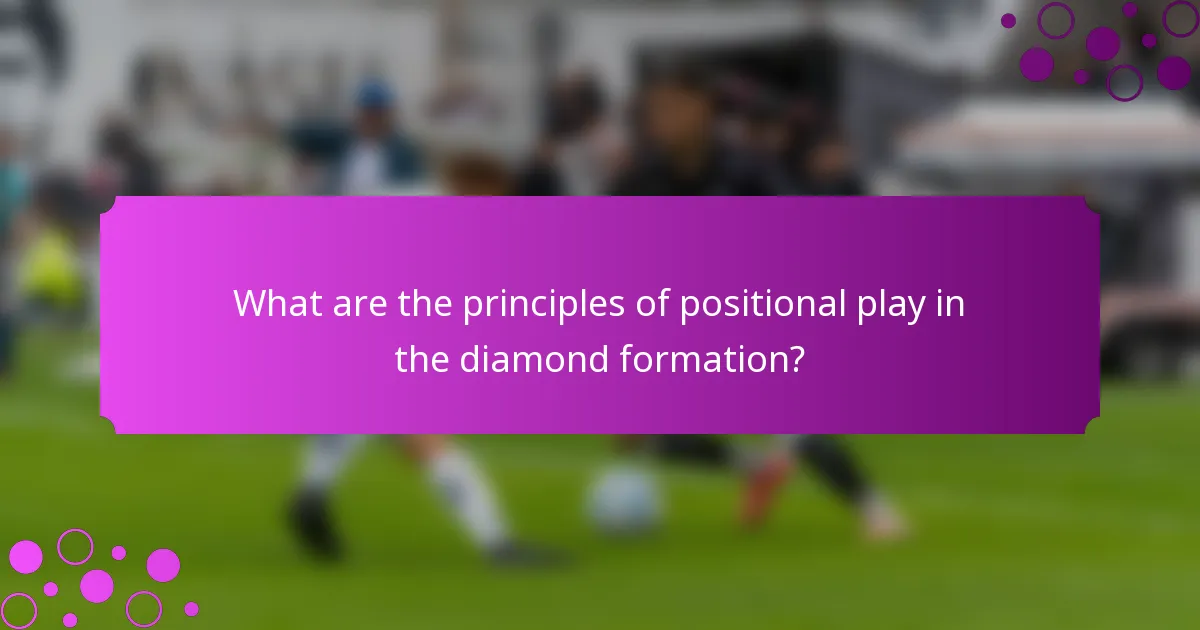 What are the principles of positional play in the diamond formation?